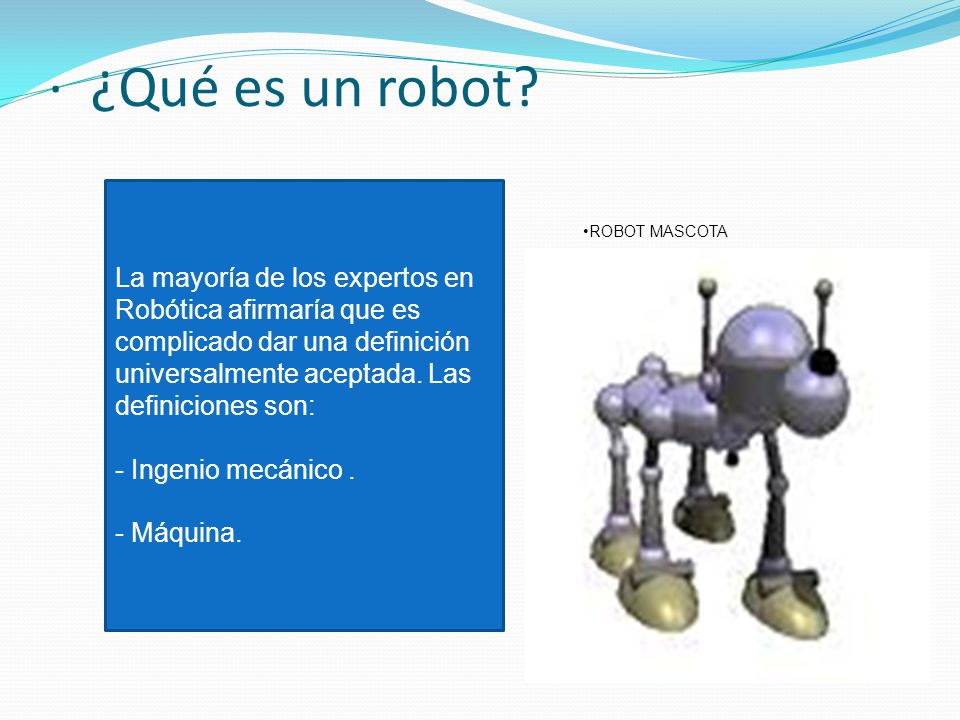 · ¿Qué es un robot?

La mayoría de los expertos en Robótica afirmaría que es complicado dar una definición universalmente aceptada. Las definiciones son:

- Ingenio mecánico .

- Máquina.

•ROBOT MASCOTA